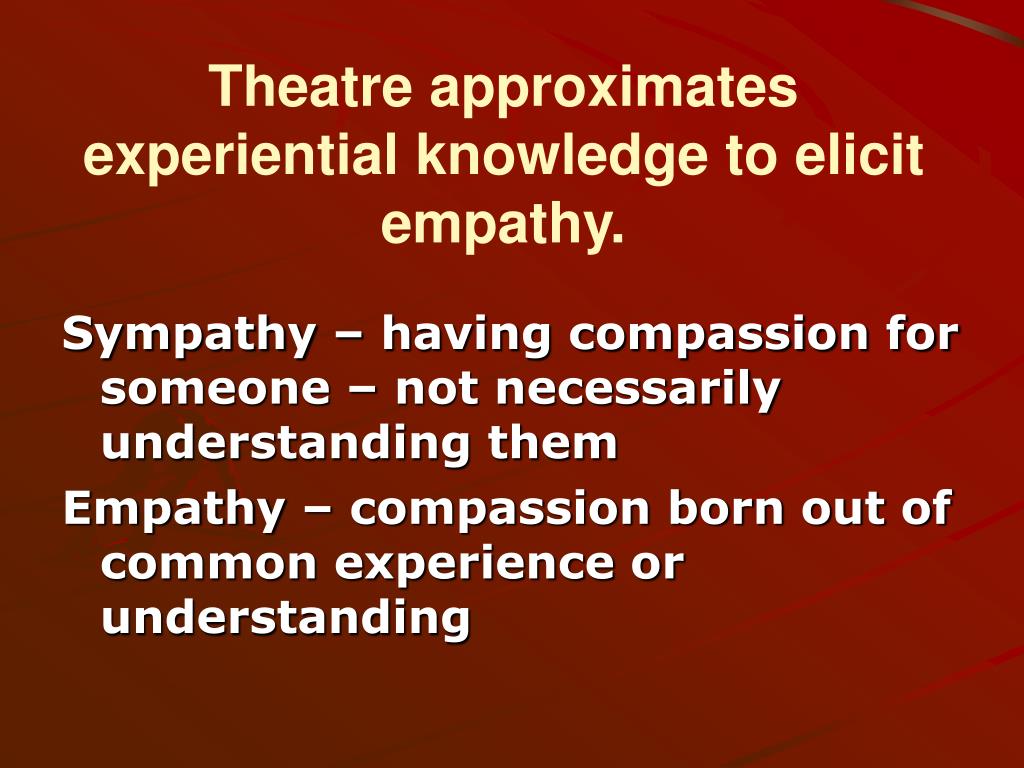 Theatre approximates experiential knowledge to elicit empathy.

Sympathy – having compassion for someone – not necessarily understanding them

Empathy – compassion born out of common experience or understanding